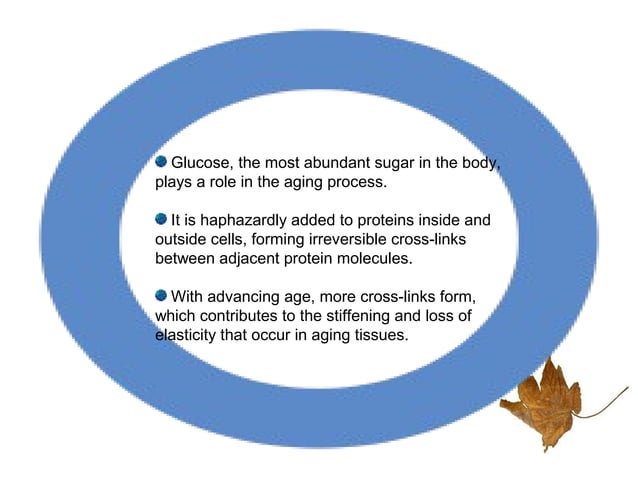 Glucose, the most abundant sugar in the body, plays a role in the aging process.

It is haphazardly added to proteins inside and outside cells, forming irreversible cross-links between adjacent protein molecules.

With advancing age, more cross-links form, which contributes to the stiffening and loss of elasticity that occur in aging tissues.